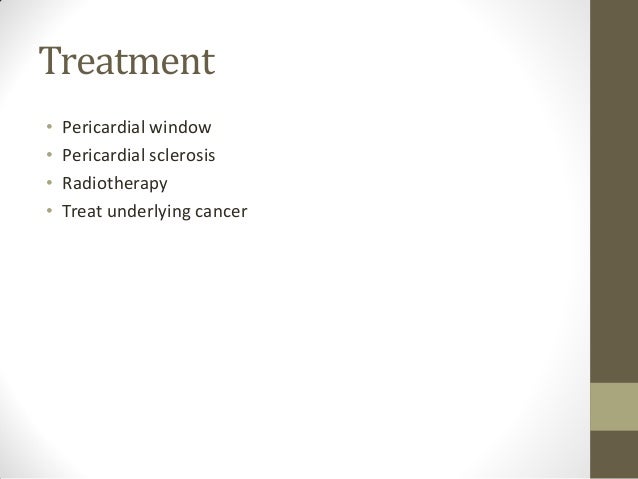 Treatment

• Pericardial window
• Pericardial sclerosis
• Radiotherapy
• Treat underlying cancer